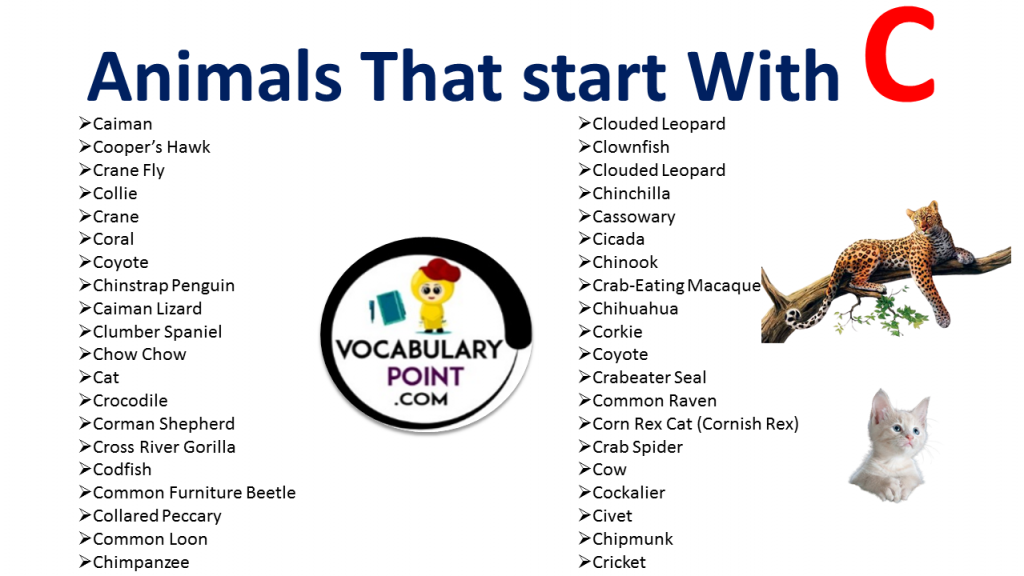 Animals That start With C

➢Caiman
➢Cooper's Hawk
➢Crane Fly
➢Collie
➢Crane
➢Coral
➢Coyote
➢Chinstrap Penguin
➢Caiman Lizard
➢Clumber Spaniel
➢Chow Chow
➢Cat
➢Crocodile
➢Corman Shepherd
➢Cross River Gorilla
➢Codfish
➢Common Furniture Beetle
➢Collared Peccary
➢Common Loon
➢Chimpanzee

VOCABULARY POINT .COM

➢Clouded Leopard
➢Clownfish
➢Clouded Leopard
➢Chinchilla
➢Cassowary
➢Cicada
➢Chinook
➢Crab-Eating Macaque
➢Chihuahua
➢Corkie
➢Coyote
➢Crabeater Seal
➢Common Raven
➢Corn Rex Cat (Cornish Rex)
➢Crab Spider
➢Cow
➢Cockalier
➢Civet
➢Chipmunk
➢Cricket